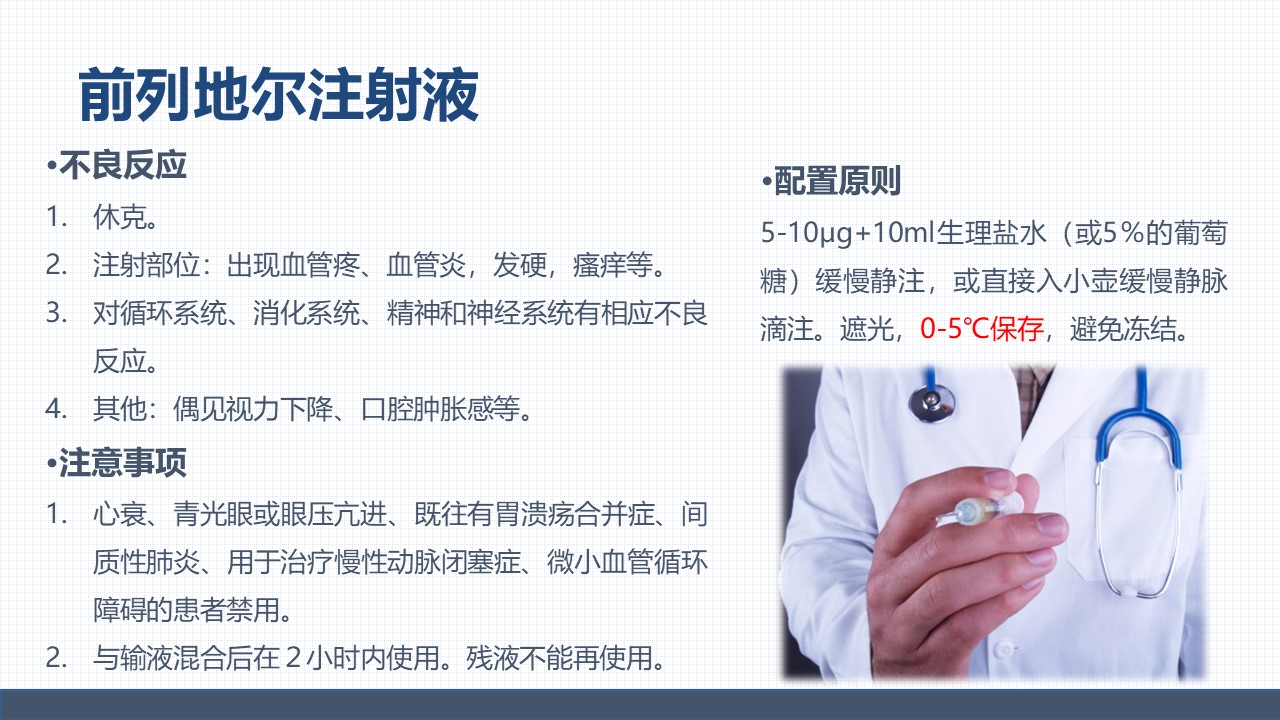 前列地尔注射液

•不良反应

1. 休克。
2. 注射部位：出现血管疼、血管炎，发硬，瘙痒等。
3. 对循环系统、消化系统、精神和神经系统有相应不良反应。
4. 其他：偶见视力下降、口腔肿胀感等。

•注意事项

1. 心衰、青光眼或眼压亢进、既往有胃溃疡合并症、间质性肺炎、用于治疗慢性动脉闭塞症、微小血管循环障碍的患者禁用。
2. 与输液混合后在２小时内使用。残液不能再使用。

•配置原则

5-10μg+10ml生理盐水（或5％的葡萄糖）缓慢静注，或直接入小壶缓慢静脉滴注。遮光，0-5℃保存，避免冻结。